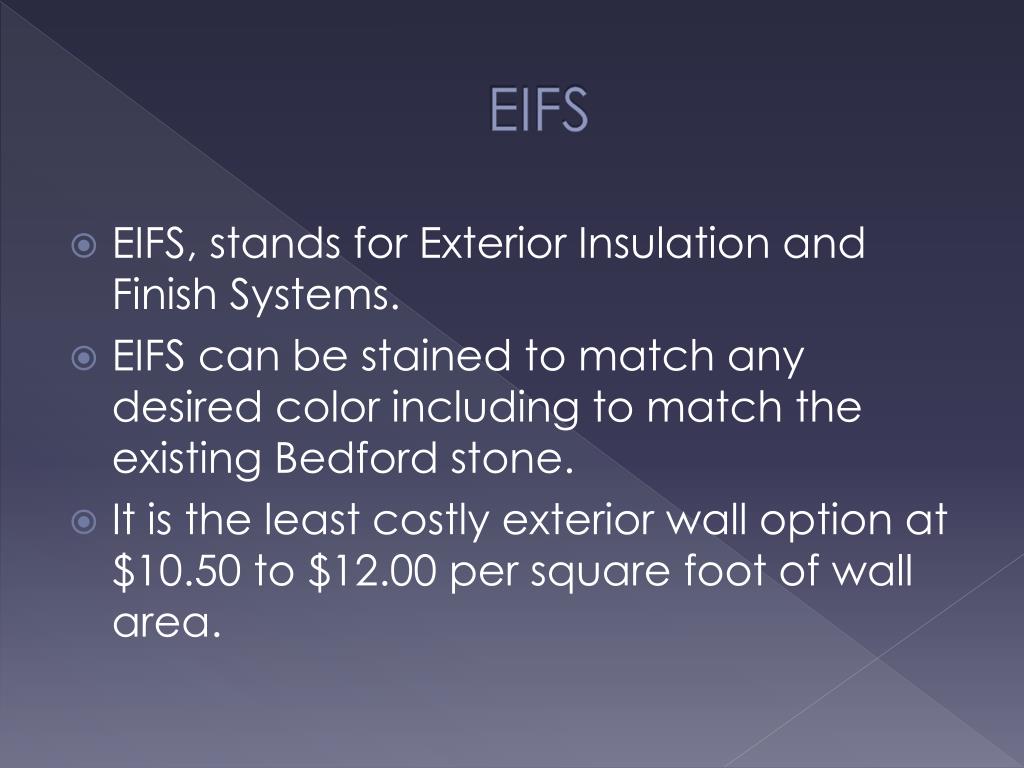 EIFS

EIFS, stands for Exterior Insulation and Finish Systems.

EIFS can be stained to match any desired color including to match the existing Bedford stone.

It is the least costly exterior wall option at \$10.50 to \$12.00 per square foot of wall area.